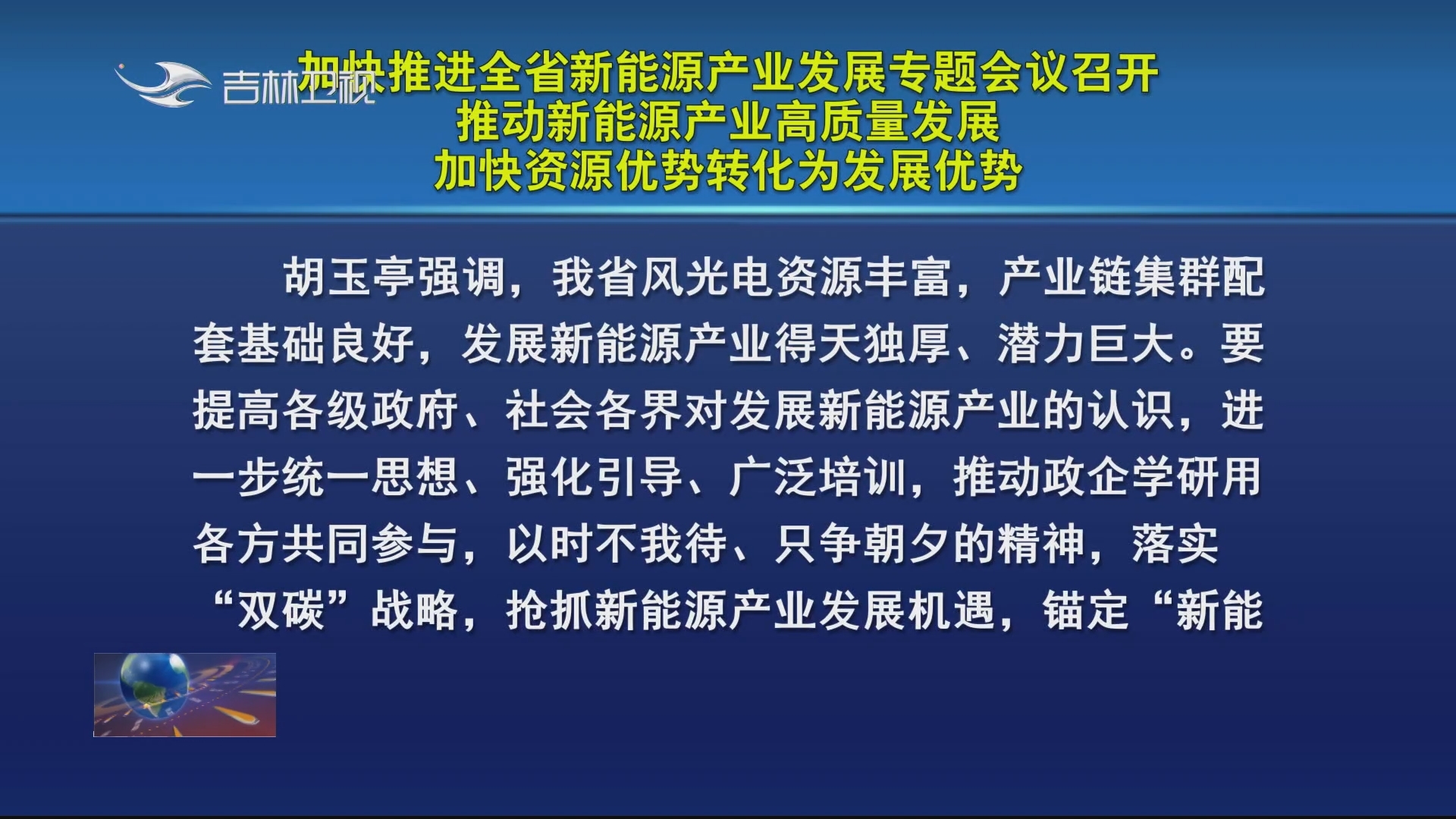 吉林卫视

加快推进全省新能源产业发展专题会议召开
推动新能源产业高质量发展
加快资源优势转化为发展优势

胡玉亭强调，我省风光电资源丰富，产业链集群配套基础良好，发展新能源产业得天独厚、潜力巨大。要提高各级政府、社会各界对发展新能源产业的认识，进一步统一思想、强化引导、广泛培训，推动政企学研用各方共同参与，以时不我待、只争朝夕的精神，落实“双碳”战略，抢抓新能源产业发展机遇，锚定“新能